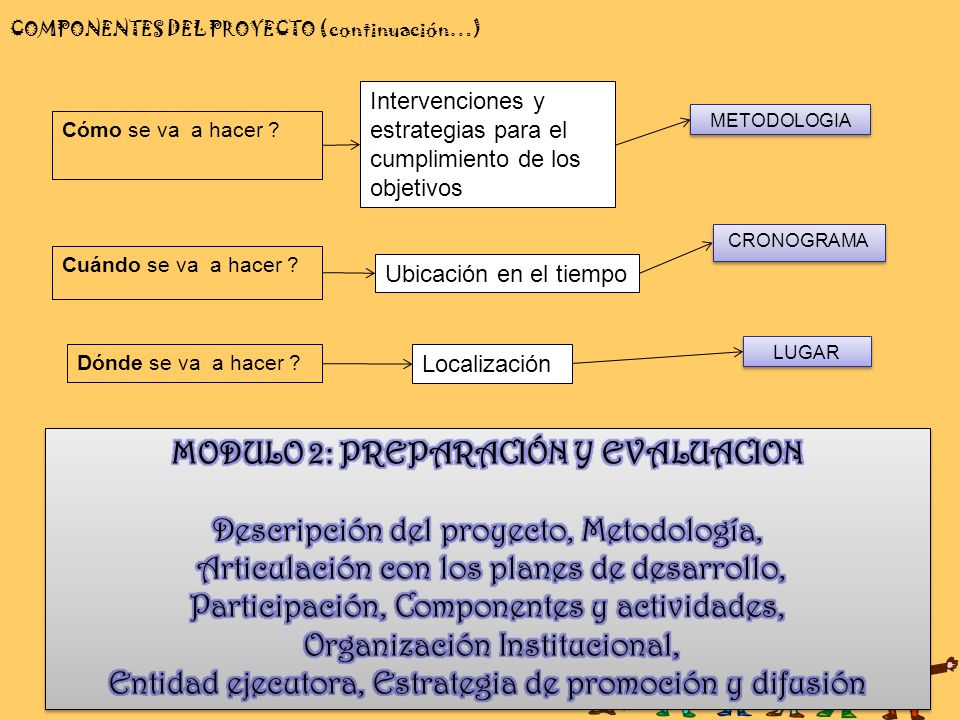 COMPONENTES DEL PROYECTO (continuación…)

Cómo se va a hacer ?

Intervenciones y estrategias para el cumplimiento de los objetivos

METODOLOGIA

Cuándo se va a hacer ?

Ubicación en el tiempo

CRONOGRAMA

Dónde se va a hacer ?

Localización

LUGAR

MODULO 2: PREPARACIÓN Y EVALUACION

Descripción del proyecto, Metodología, Articulación con los planes de desarrollo, Participación, Componentes y actividades, Organización Institucional, Entidad ejecutora, Estrategia de promoción y difusión